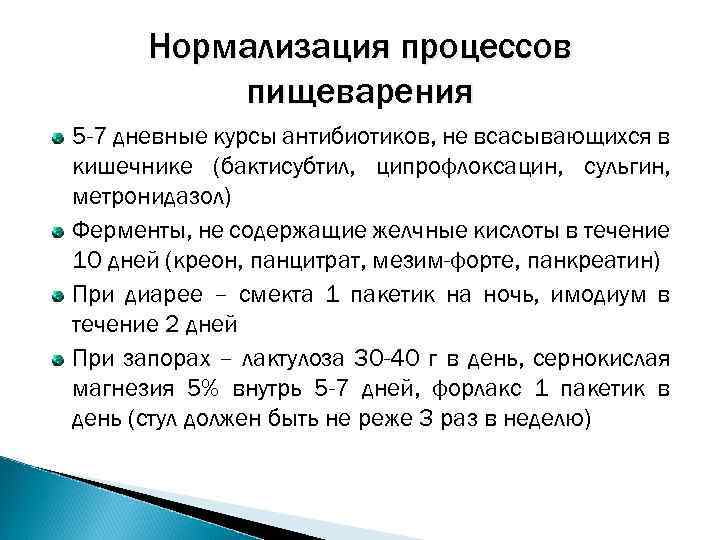 Нормализация процессов пищеварения

5-7 дневные курсы антибиотиков, не всасывающихся в кишечнике (бактисубтил, ципрофлоксацин, сульгин, метронидазол)

Ферменты, не содержащие желчные кислоты в течение 10 дней (креон, панцитрат, мезим-форте, панкреатин)

При диарее – смекта 1 пакетик на ночь, имодиум в течение 2 дней

При запорах – лактулоза 30-40 г в день, сернокислая магнезия 5% внутрь 5-7 дней, форлакс 1 пакетик в день (стул должен быть не реже 3 раз в неделю)